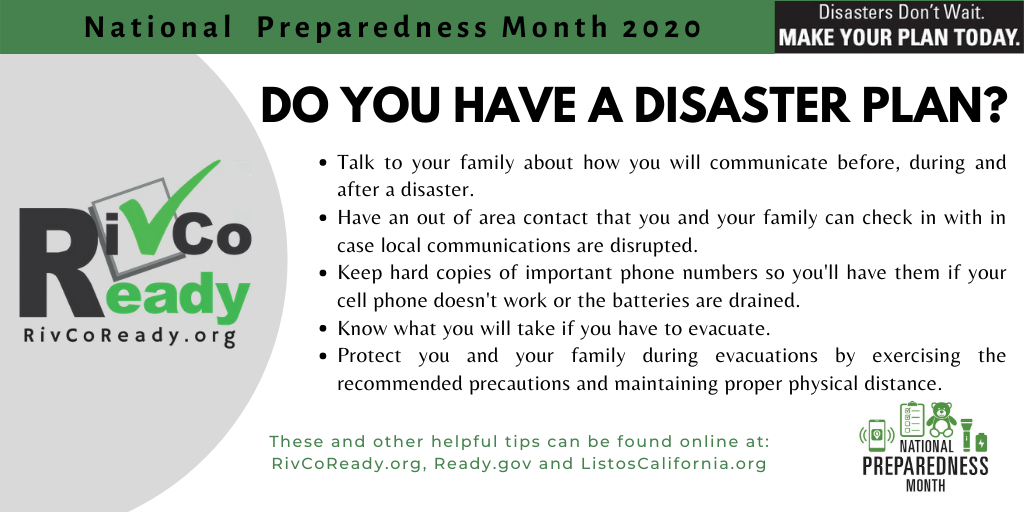 National Preparedness Month 2020

Disasters Don't Wait.
MAKE YOUR PLAN TODAY.

DO YOU HAVE A DISASTER PLAN?

RivCo Ready
RivCoReady.org

- Talk to your family about how you will communicate before, during and after a disaster.
- Have an out of area contact that you and your family can check in with in case local communications are disrupted.
- Keep hard copies of important phone numbers so you'll have them if your cell phone doesn't work or the batteries are drained.
- Know what you will take if you have to evacuate.
- Protect you and your family during evacuations by exercising the recommended precautions and maintaining proper physical distance.

These and other helpful tips can be found online at:
RivCoReady.org, Ready.gov and ListosCalifornia.org

NATIONAL PREPAREDNESS MONTH